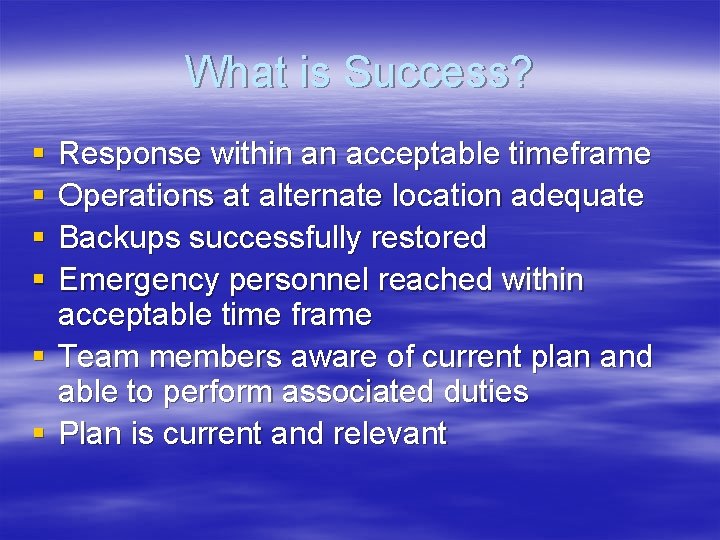 What is Success?

▪ Response within an acceptable timeframe
▪ Operations at alternate location adequate
▪ Backups successfully restored
▪ Emergency personnel reached within acceptable time frame
▪ Team members aware of current plan and able to perform associated duties
▪ Plan is current and relevant